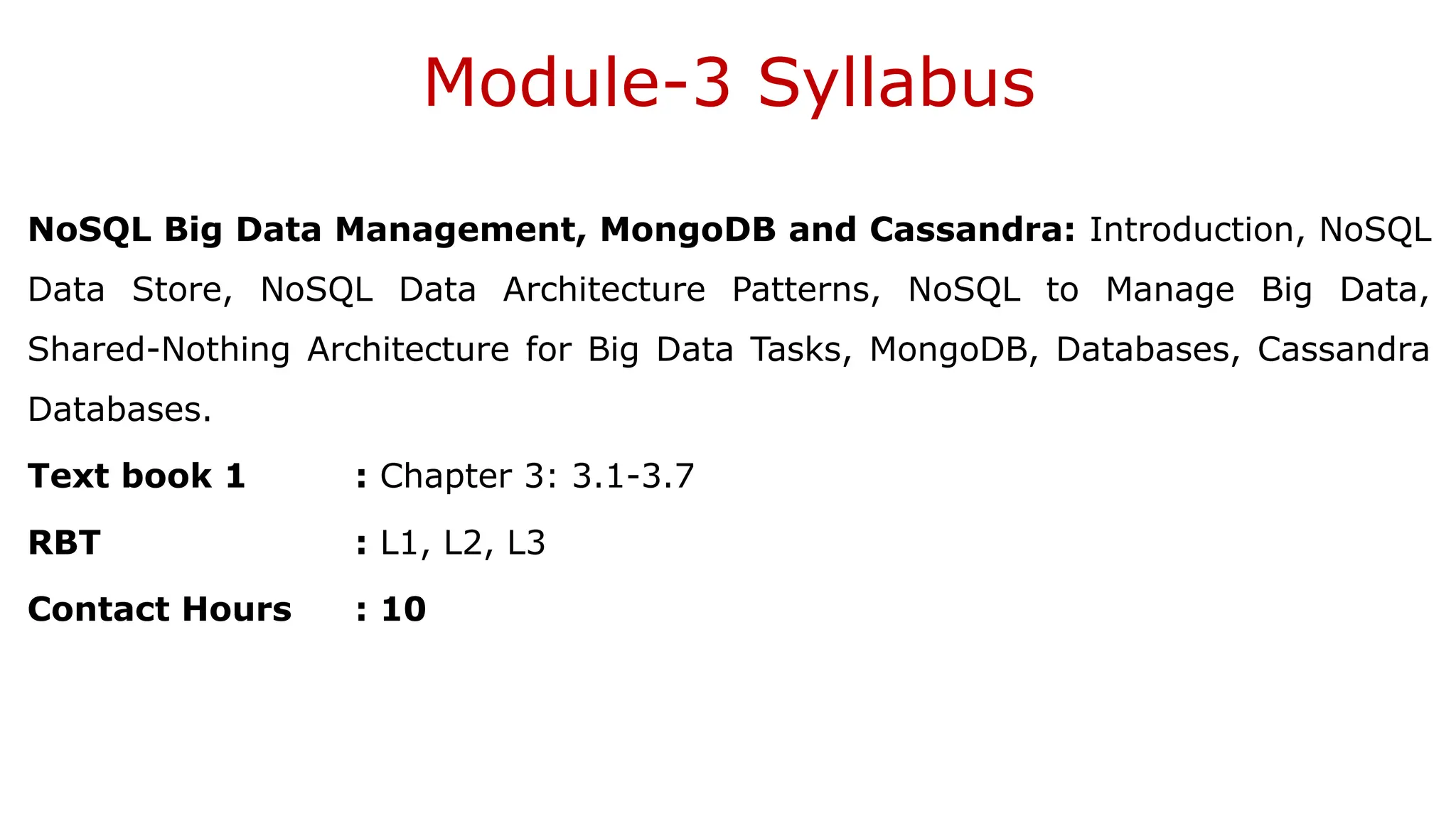 Module-3 Syllabus

NoSQL Big Data Management, MongoDB and Cassandra: Introduction, NoSQL Data Store, NoSQL Data Architecture Patterns, NoSQL to Manage Big Data, Shared-Nothing Architecture for Big Data Tasks, MongoDB, Databases, Cassandra Databases.

Text book 1 : Chapter 3: 3.1-3.7

RBT : L1, L2, L3

Contact Hours : 10